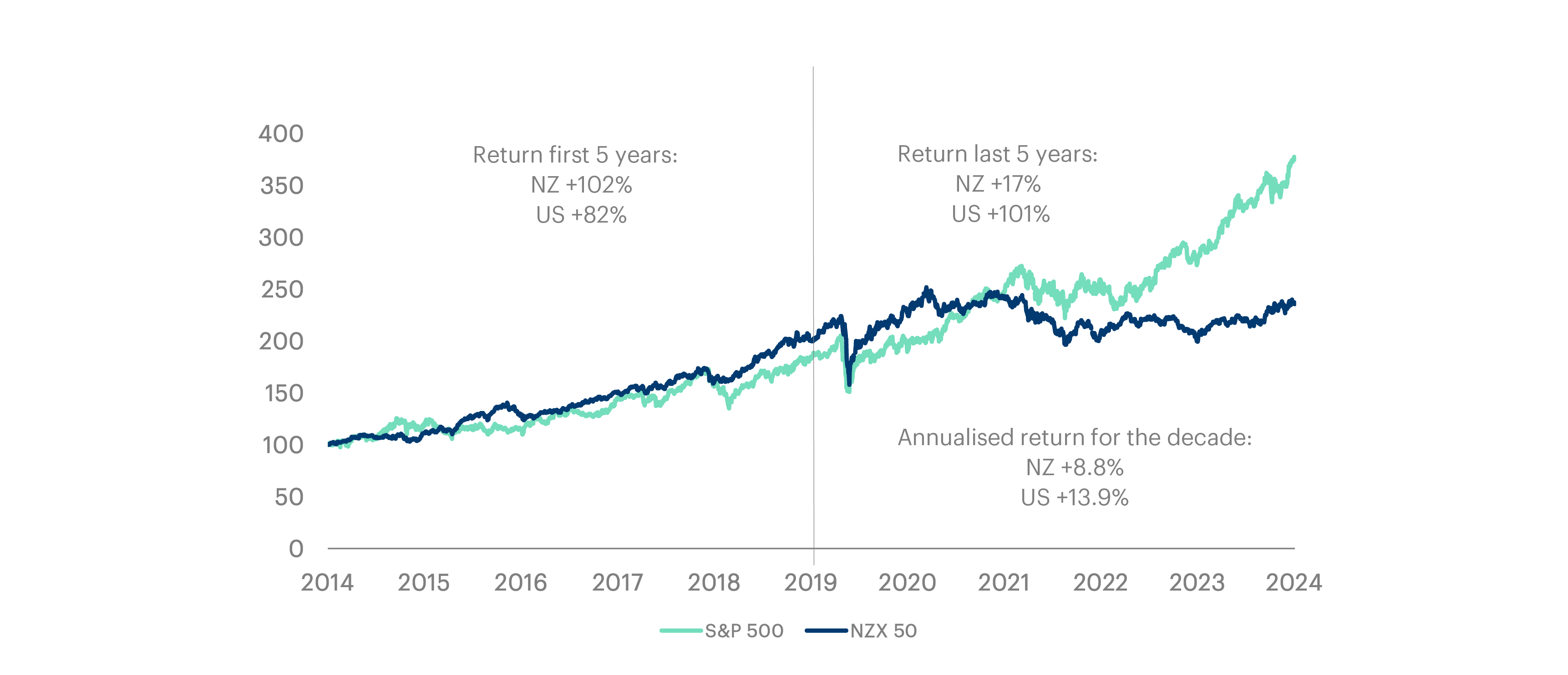 400
350
300
250
200
150
100
50
0

Return first 5 years:
NZ +102%
US +82%

Return last 5 years:
NZ +17%
US +101%

Annualised return for the decade:
NZ +8.8%
US +13.9%

2014 2015 2016 2017 2018 2019 2020 2021 2022 2023 2024

S&P 500 NZX 50